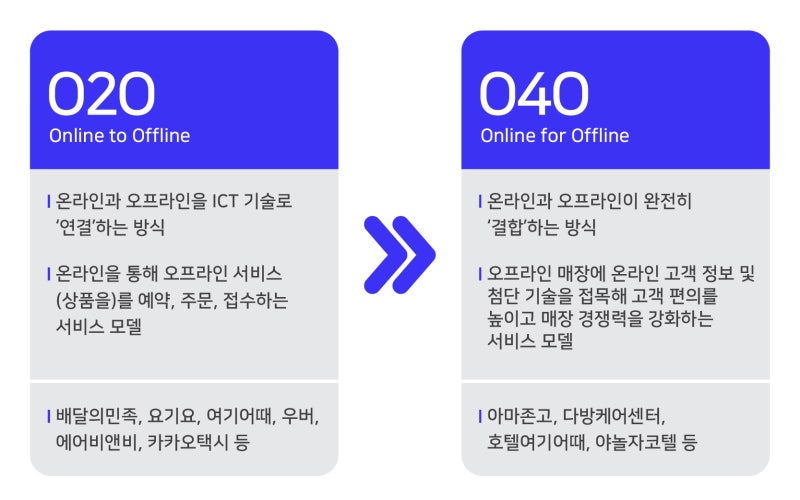 O2O
Online to Offline

온라인과 오프라인을 ICT 기술로 '연결'하는 방식

온라인을 통해 오프라인 서비스 (상품을)를 예약, 주문, 접수하는 서비스 모델

배달의민족, 요기요, 여기어때, 우버, 에어비앤비, 카카오택시 등

O4O
Online for Offline

온라인과 오프라인이 완전히 '결합'하는 방식

오프라인 매장에 온라인 고객 정보 및 첨단 기술을 접목해 고객 편의를 높이고 매장 경쟁력을 강화하는 서비스 모델

아마존고, 다방케어센터, 호텔여기어때, 야놀자코텔 등